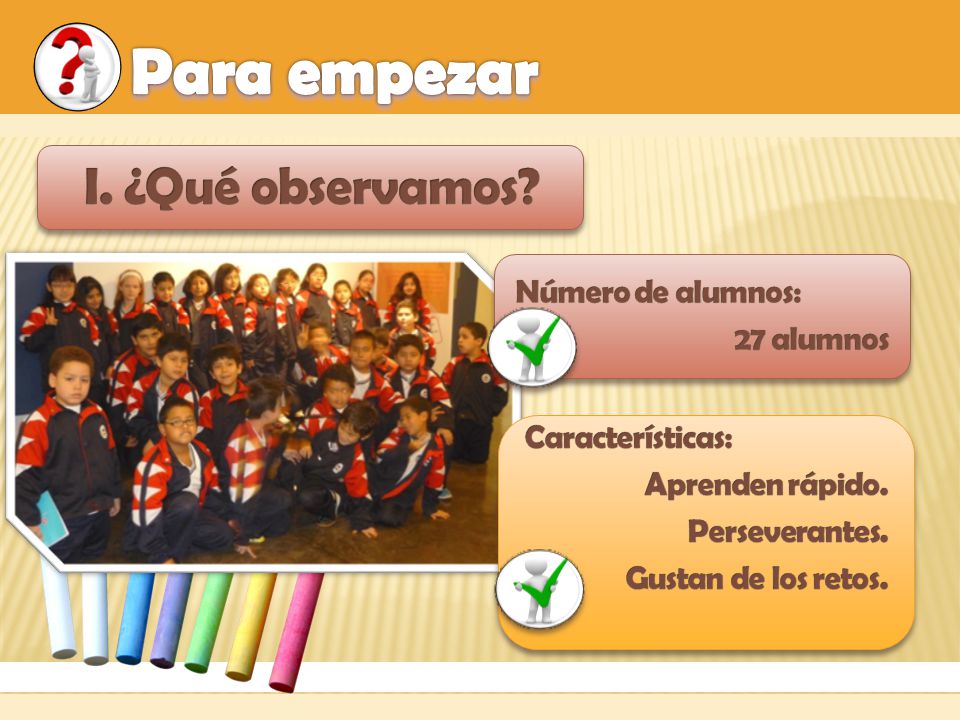 Para empezar

I. ¿Qué observamos?

Número de alumnos:

27 alumnos

Características:

Aprenden rápido.

Perseverantes.

Gustan de los retos.